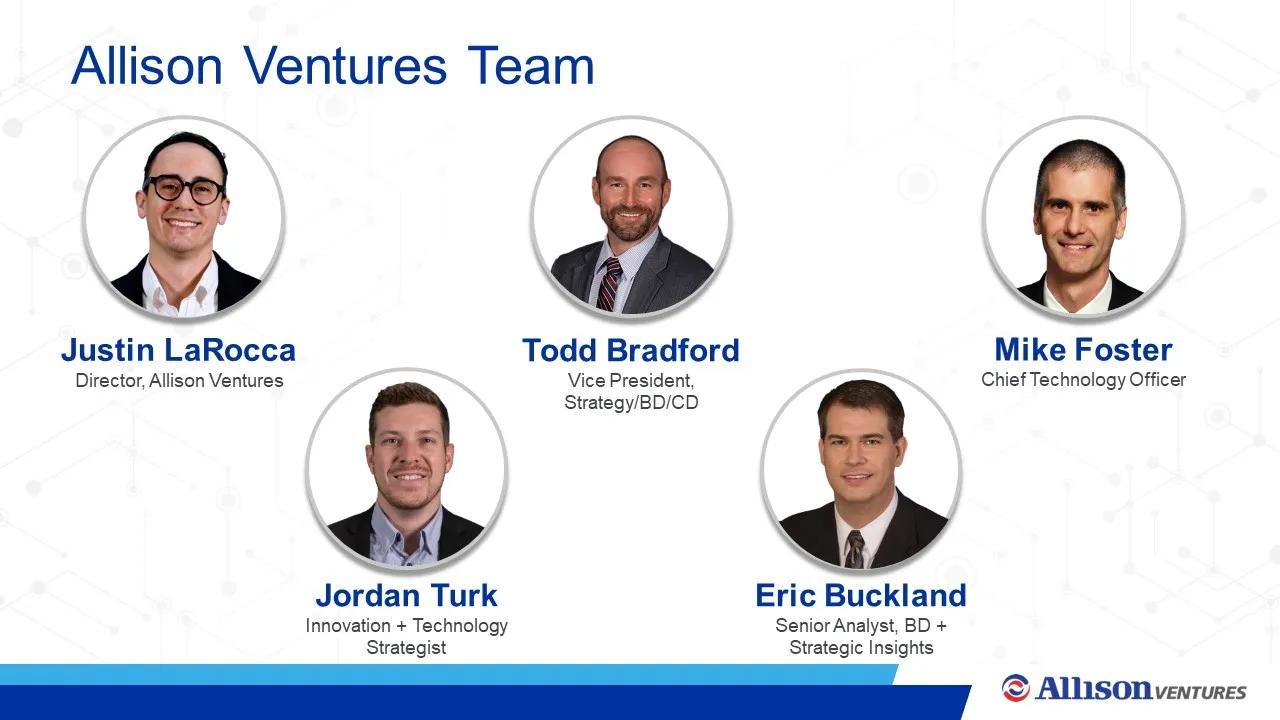 Allison Ventures Team

Justin LaRocca
Director, Allison Ventures

Todd Bradford
Vice President, Strategy/BD/CD

Mike Foster
Chief Technology Officer

Jordan Turk
Innovation + Technology Strategist

Eric Buckland
Senior Analyst, BD + Strategic Insights

Allison VENTURES